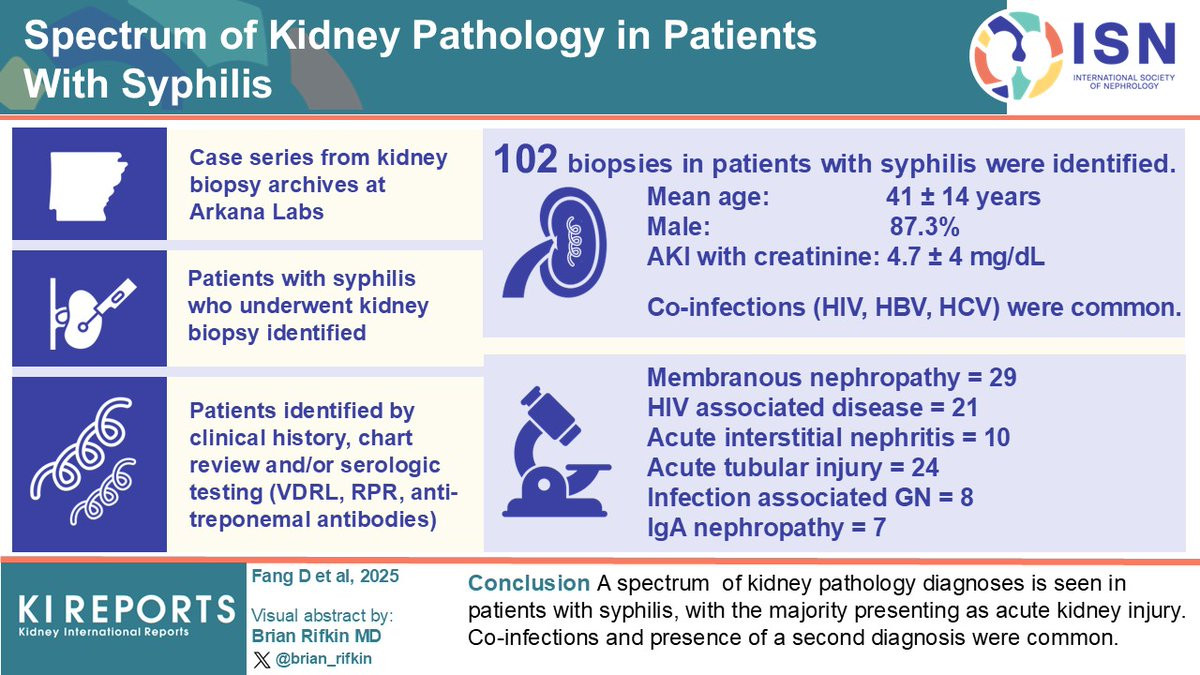 Spectrum of Kidney Pathology in Patients With Syphilis

ISN
INTERNATIONAL SOCIETY OF NEPHROLOGY

Case series from kidney biopsy archives at Arkana Labs

Patients with syphilis who underwent kidney biopsy identified

Patients identified by clinical history, chart review and/or serologic testing (VDRL, RPR, anti-treponemal antibodies)

102 biopsies in patients with syphilis were identified.
Mean age: 41 ± 14 years
Male: 87.3%
AKI with creatinine: 4.7 ± 4 mg/dL

Co-infections (HIV, HBV, HCV) were common.

Membranous nephropathy = 29
HIV associated disease = 21
Acute interstitial nephritis = 10
Acute tubular injury = 24
Infection associated GN = 8
IgA nephropathy = 7

KI REPORTS
Kidney International Reports

Fang D et al, 2025

Visual abstract by:
Brian Rifkin MD
@brian_rifkin

Conclusion A spectrum of kidney pathology diagnoses is seen in patients with syphilis, with the majority presenting as acute kidney injury. Co-infections and presence of a second diagnosis were common.